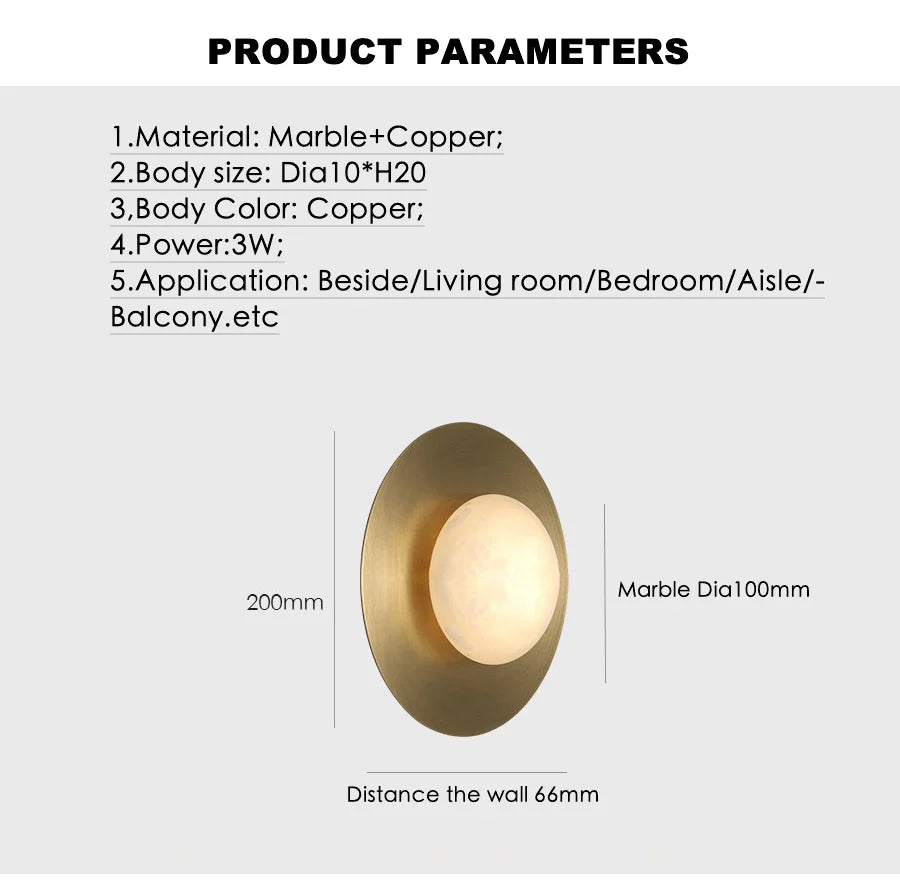 PRODUCT PARAMETERS

1.Material: Marble+Copper;
2.Body size: Dia10*H20
3,Body Color: Copper;
4.Power:3W;
5.Application: Beside/Living room/Bedroom/Aisle/-Balcony.etc

200mm

Marble Dia100mm

Distance the wall 66mm